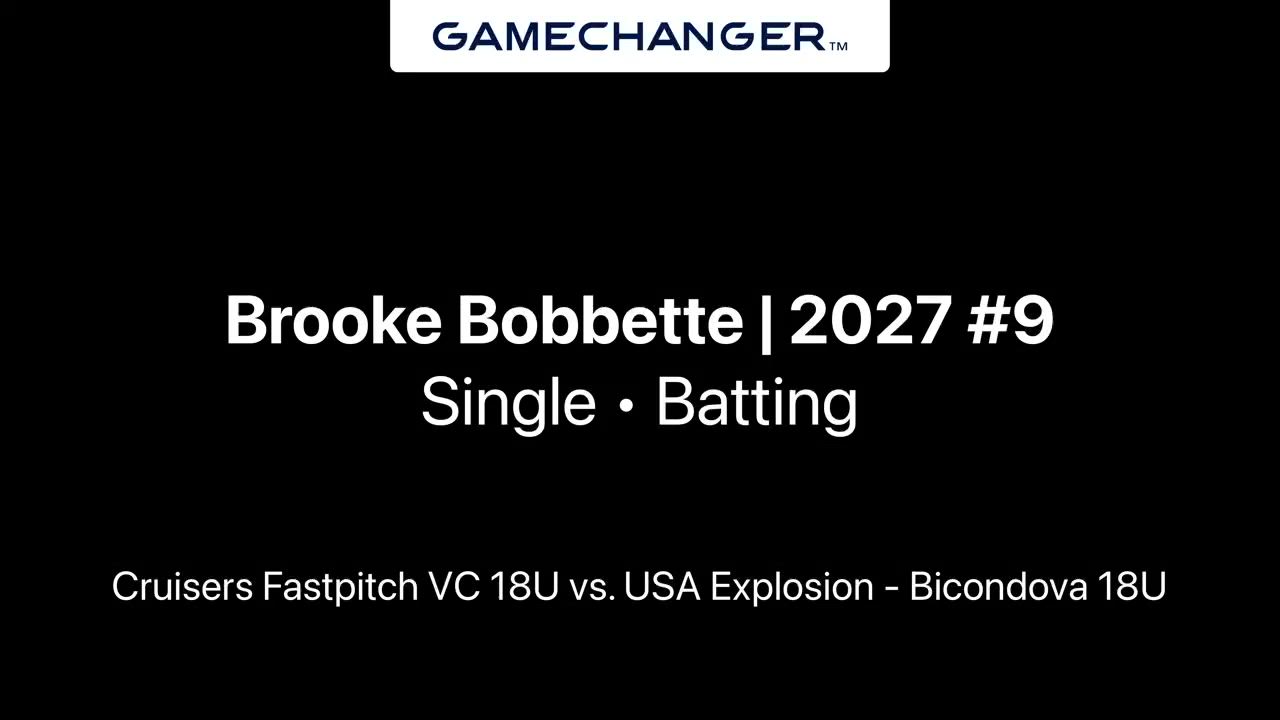 GAMECHANGER™

Brooke Bobbette | 2027 #9
Single • Batting

Cruisers Fastpitch VC 18U vs. USA Explosion - Bicondova 18U